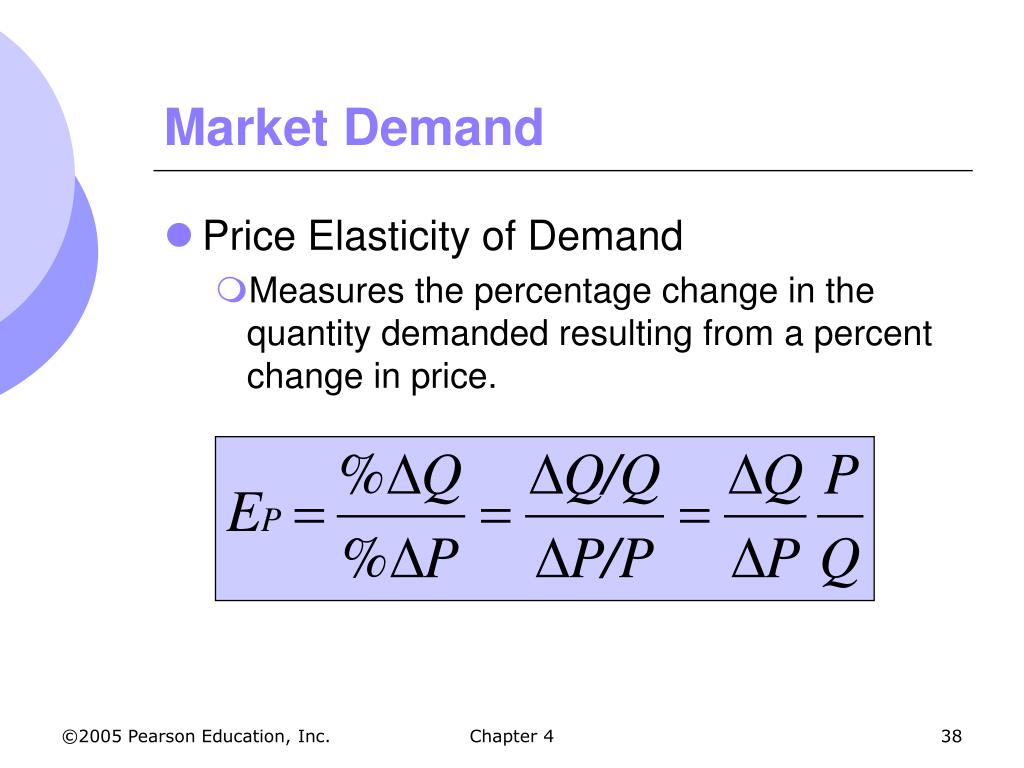 Market Demand

Price Elasticity of Demand

Measures the percentage change in the quantity demanded resulting from a percent change in price.

$E_P = \frac{\%\Delta Q}{\%\Delta P} = \frac{\Delta Q/Q}{\Delta P/P} = \frac{\Delta Q}{\Delta P}\frac{P}{Q}$

©2005 Pearson Education, Inc.

Chapter 4

38